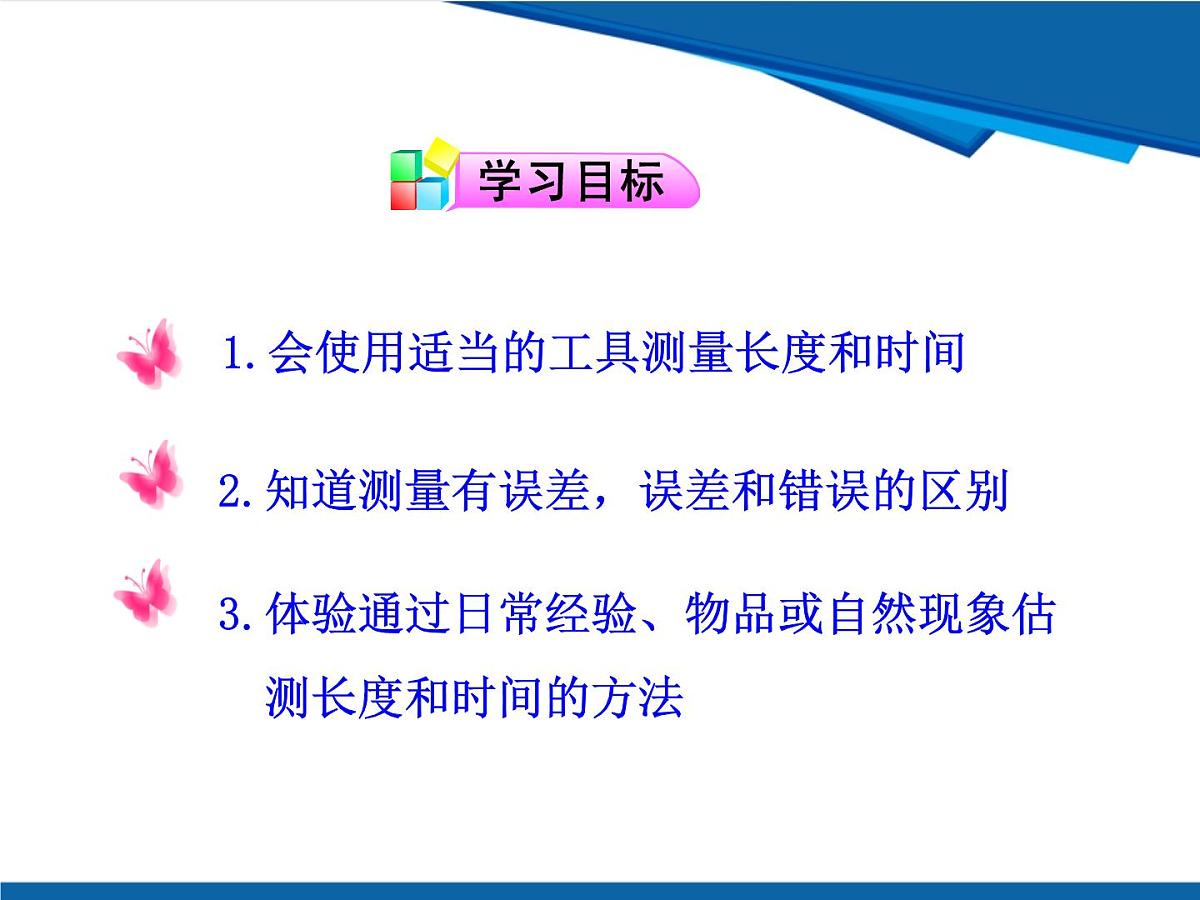 学习目标

1.会使用适当的工具测量长度和时间

2.知道测量有误差，误差和错误的区别

3.体验通过日常经验、物品或自然现象估测长度和时间的方法